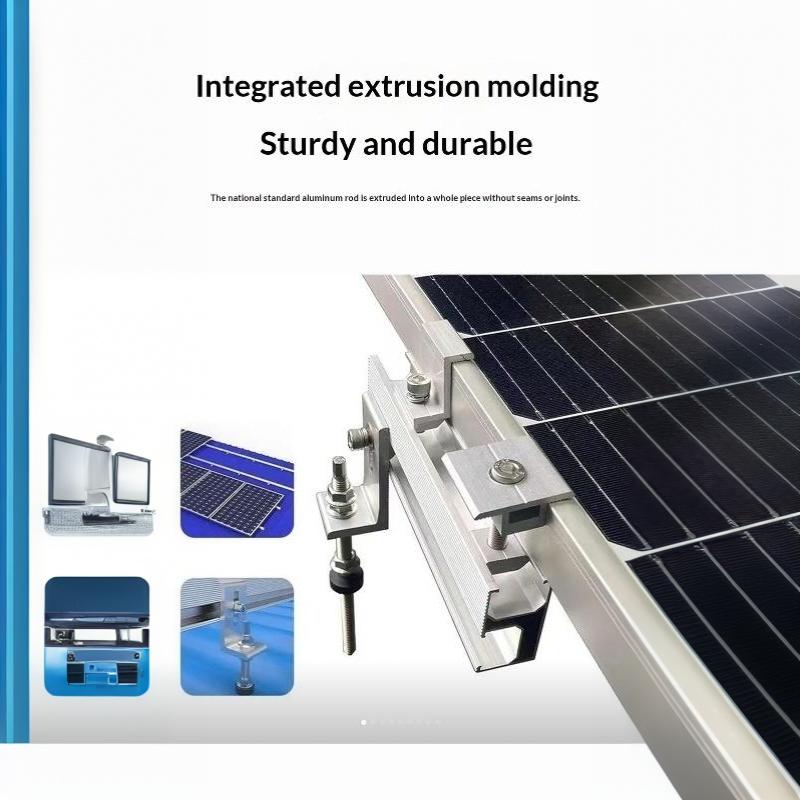 Integrated extrusion molding

Sturdy and durable

The national standard aluminum rod is extruded into a whole piece without seams or joints.